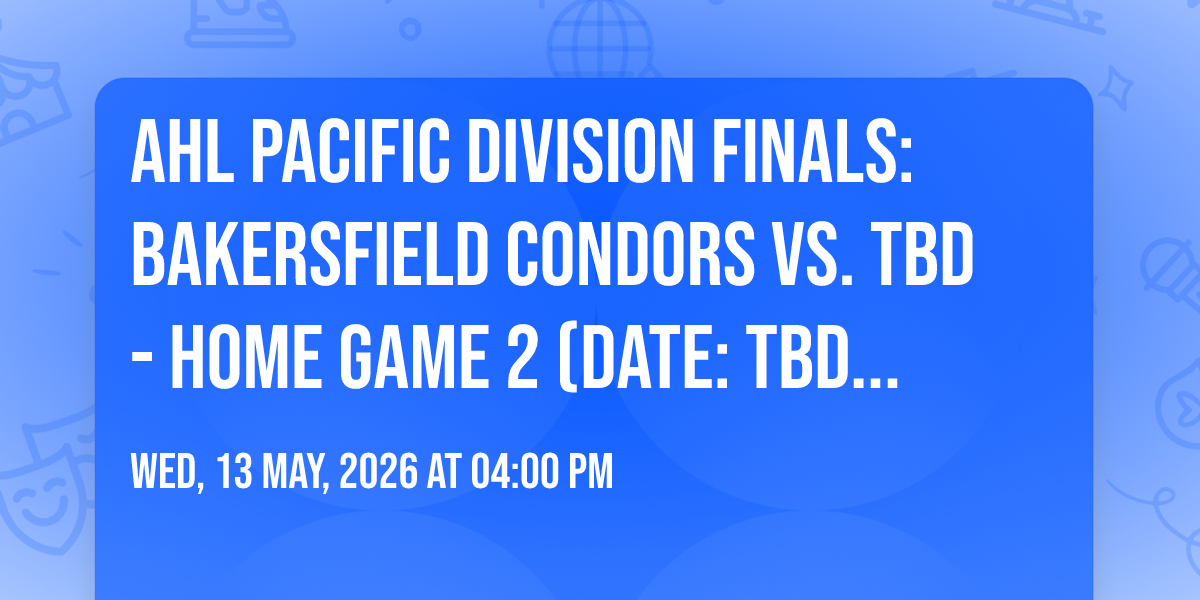 AHL PACIFIC DIVISION FINALS: BAKERSFIELD CONDORS VS. TBD - HOME GAME 2 (DATE: TBD...

WED, 13 MAY, 2026 AT 04:00 PM